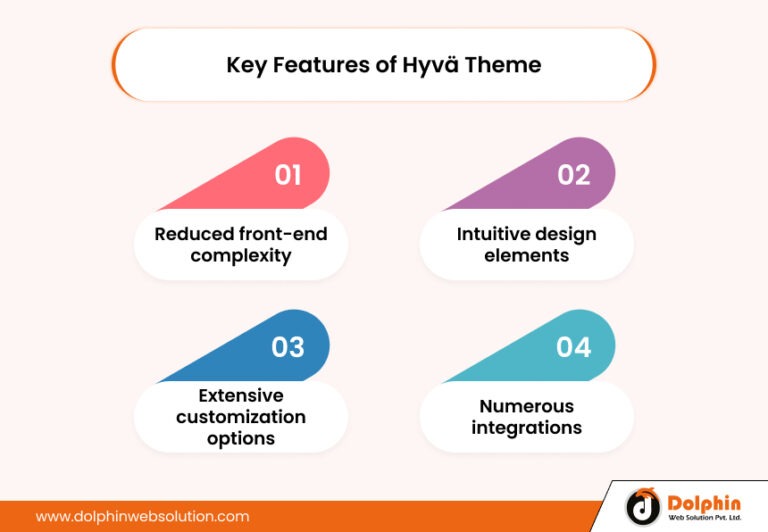 Key Features of Hyvä Theme

01

Reduced front-end complexity

02

Intuitive design elements

03

Extensive customization options

04

Numerous integrations

www.dolphinwebsolution.com

Dolphin
Web Solution Pvt. Ltd.